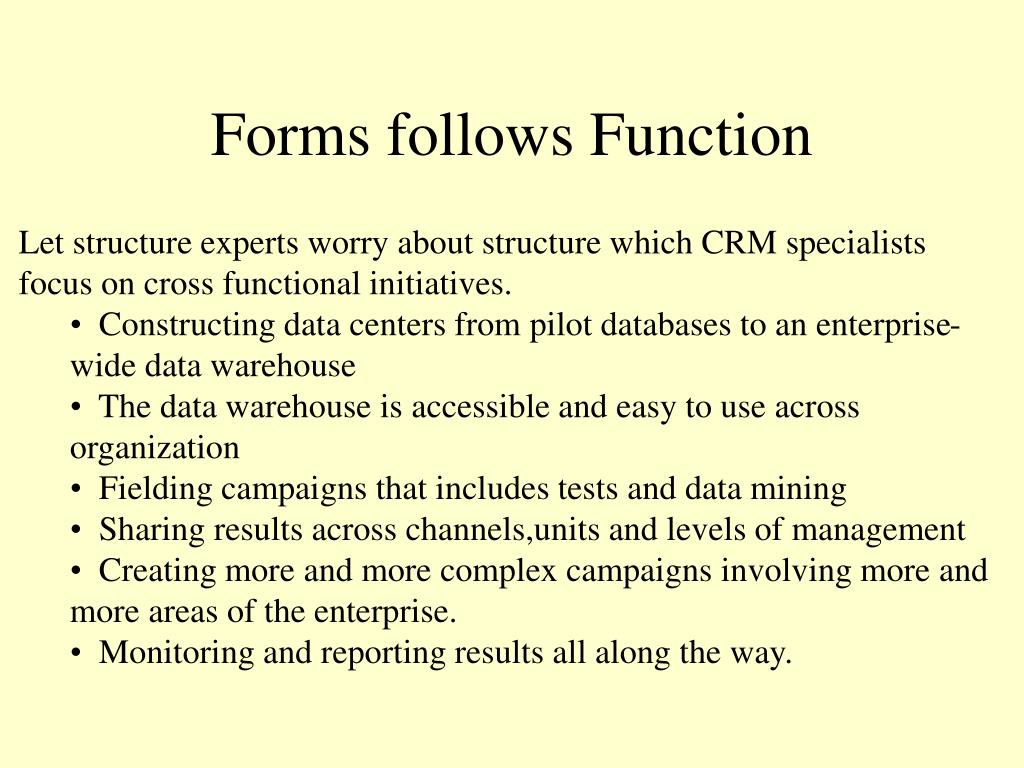 Forms follows Function

Let structure experts worry about structure which CRM specialists focus on cross functional initiatives.

• Constructing data centers from pilot databases to an enterprise-wide data warehouse
• The data warehouse is accessible and easy to use across organization
• Fielding campaigns that includes tests and data mining
• Sharing results across channels,units and levels of management
• Creating more and more complex campaigns involving more and more areas of the enterprise.
• Monitoring and reporting results all along the way.